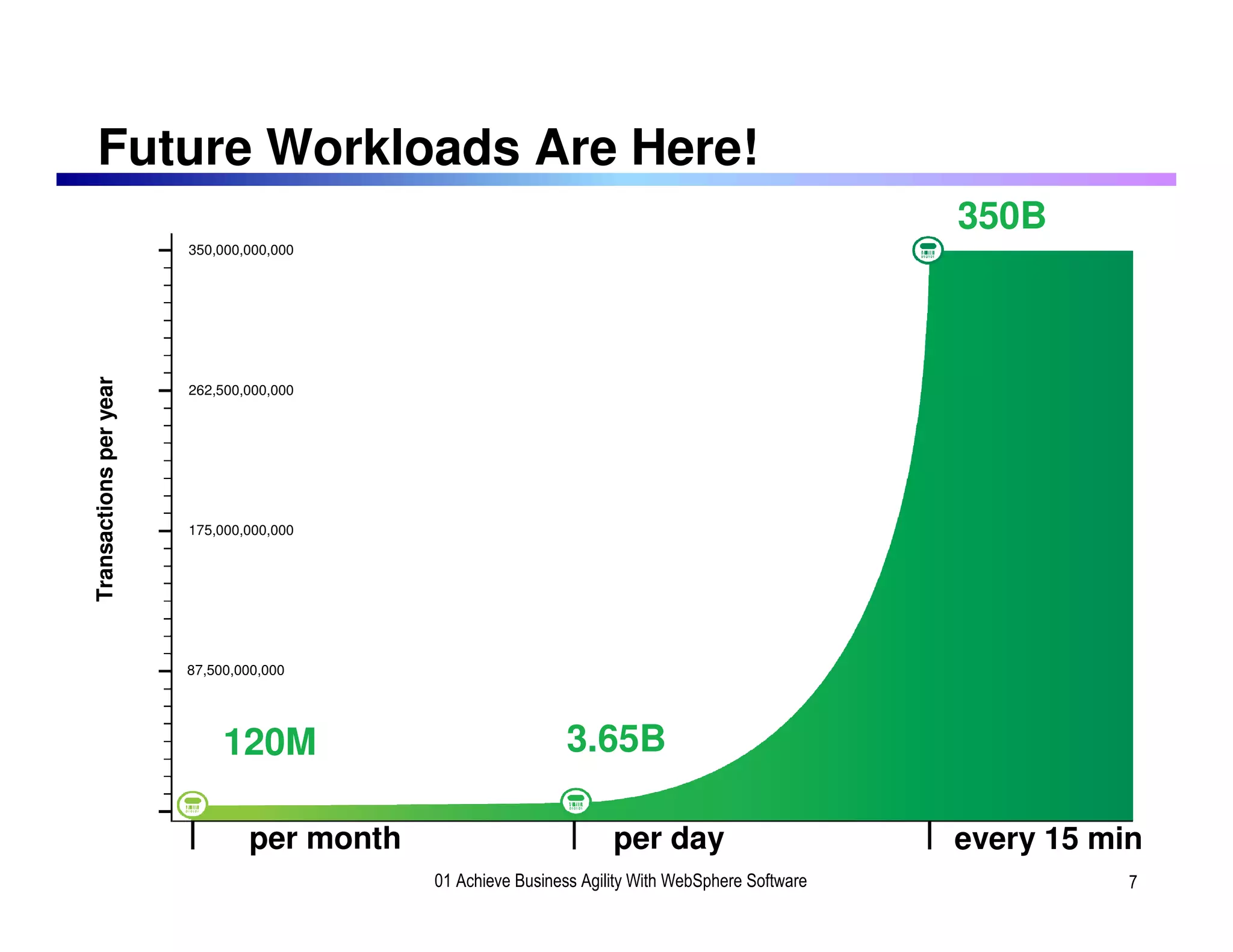 Future Workloads Are Here!

350B

Transactions per year

350,000,000,000

262,500,000,000

175,000,000,000

87,500,000,000

120M

3.65B

per month

per day

every 15 min

01 Achieve Business Agility With WebSphere Software

7